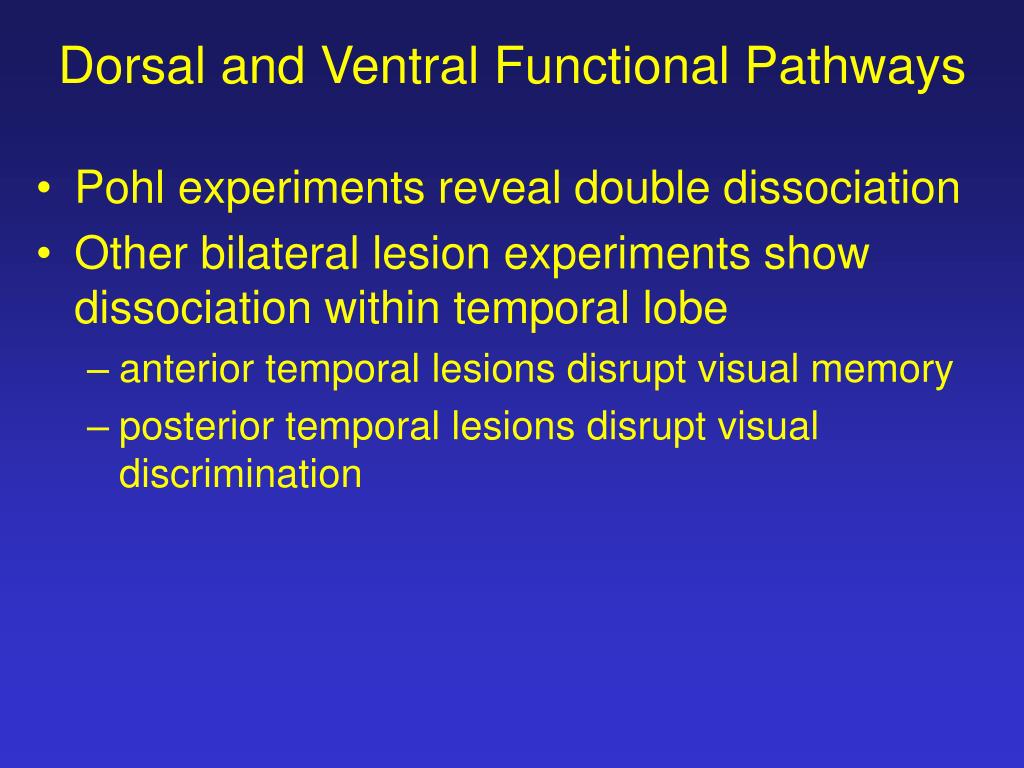 Dorsal and Ventral Functional Pathways

• Pohl experiments reveal double dissociation
• Other bilateral lesion experiments show dissociation within temporal lobe
– anterior temporal lesions disrupt visual memory
– posterior temporal lesions disrupt visual discrimination